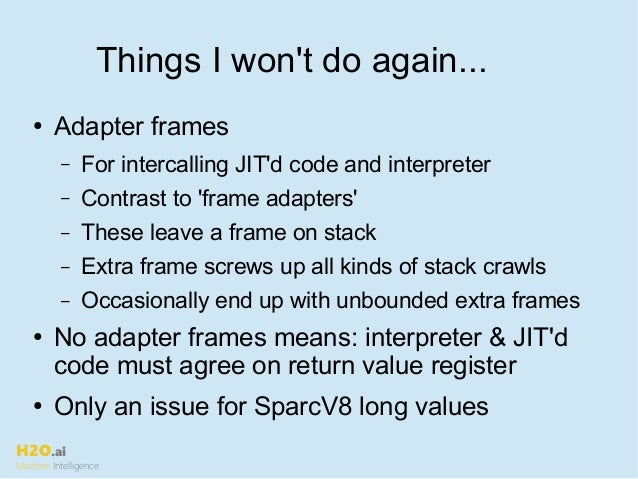 Things I won't do again...

• Adapter frames
– For intercalling JIT'd code and interpreter
– Contrast to 'frame adapters'
– These leave a frame on stack
– Extra frame screws up all kinds of stack crawls
– Occasionally end up with unbounded extra frames

• No adapter frames means: interpreter & JIT'd code must agree on return value register

• Only an issue for SparcV8 long values

H2O.ai
Machine Intelligence